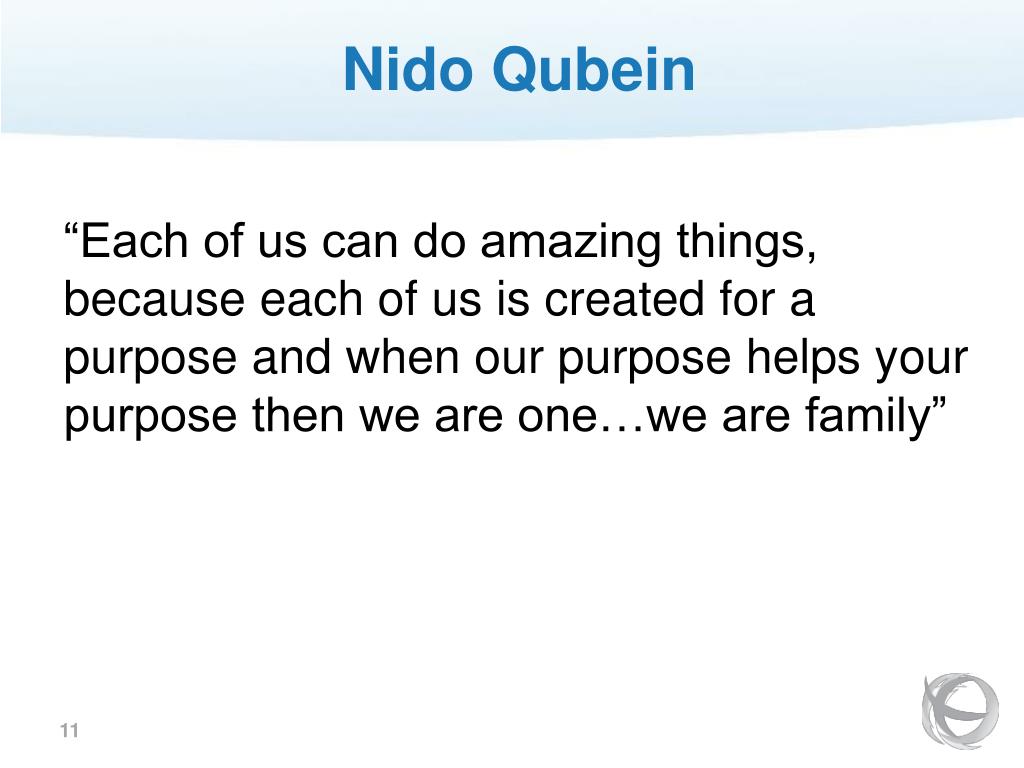 Nido Qubein

“Each of us can do amazing things, because each of us is created for a purpose and when our purpose helps your purpose then we are one…we are family”

11